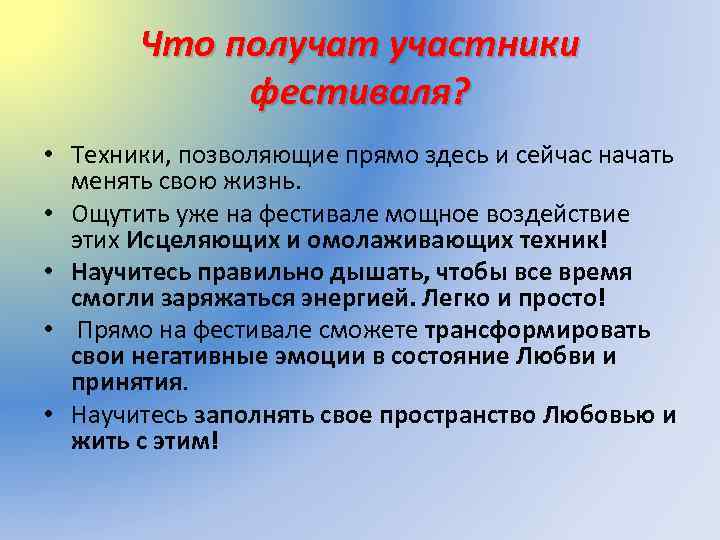 Что получат участники фестиваля?

• Техники, позволяющие прямо здесь и сейчас начать менять свою жизнь.

• Ощутить уже на фестивале мощное воздействие этих Исцеляющих и омолаживающих техник!

• Научитесь правильно дышать, чтобы все время смогли заряжаться энергией. Легко и просто!

• Прямо на фестивале сможете трансформировать свои негативные эмоции в состояние Любви и принятия.

• Научитесь заполнять свое пространство Любовью и жить с этим!